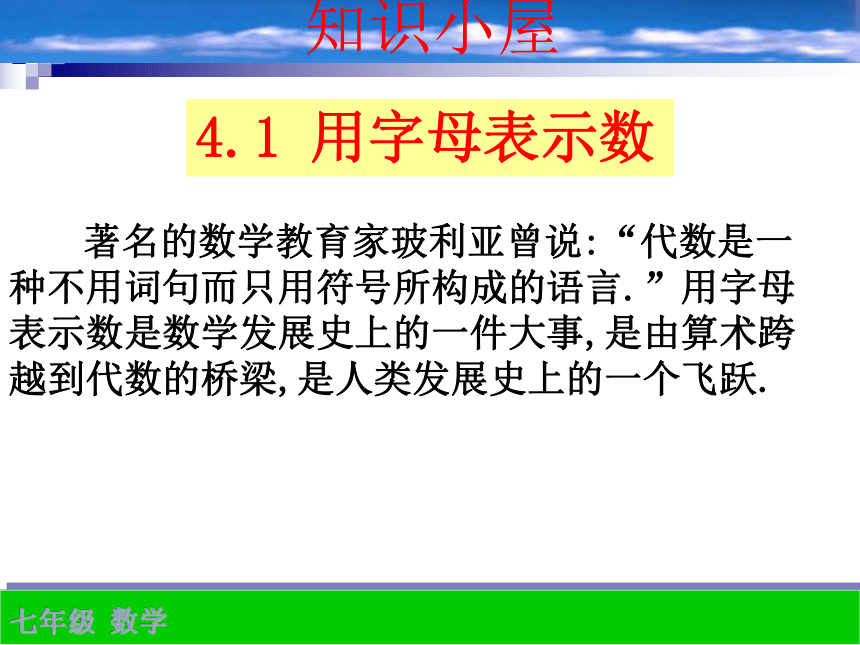 知识小屋

4.1 用字母表示数

著名的数学教育家玻利亚曾说:“代数是一种不用词句而只用符号所构成的语言.”用字母表示数是数学发展史上的一件大事,是由算术跨越到代数的桥梁,是人类发展史上的一个飞跃.

七年级 数学